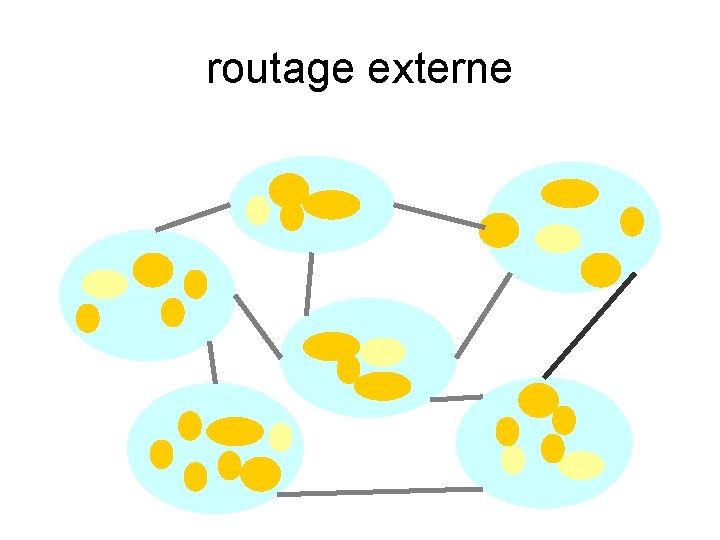 routage externe